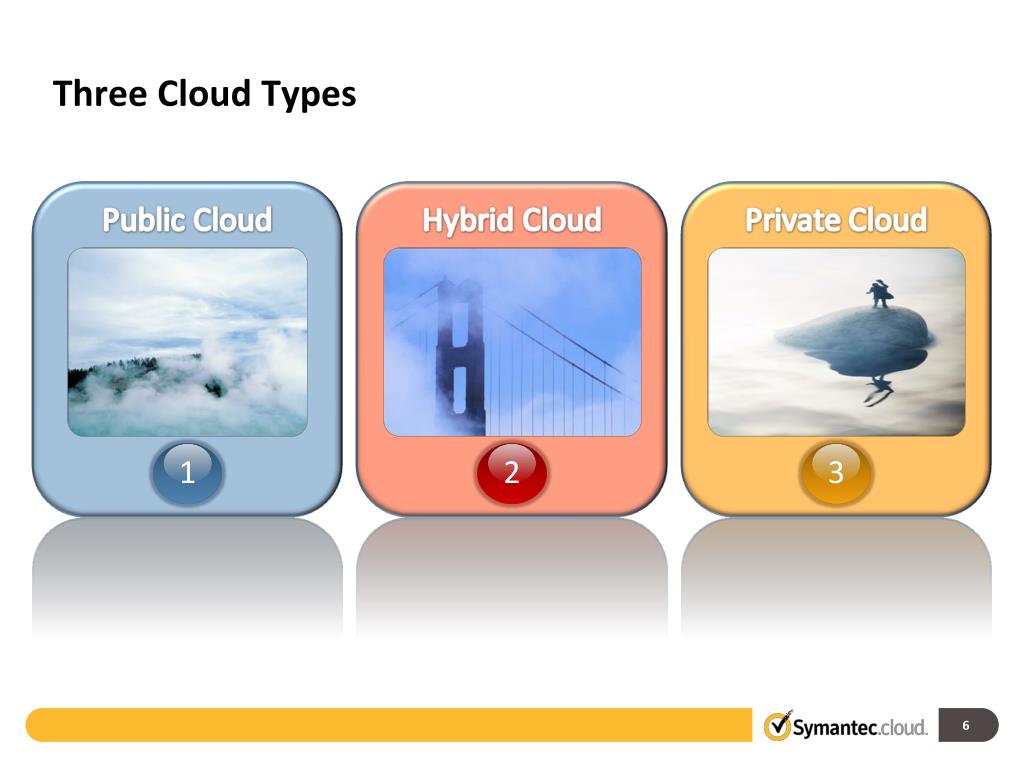 Three Cloud Types

Public Cloud

1

Hybrid Cloud

2

Private Cloud

3

Symantec.cloud.

6